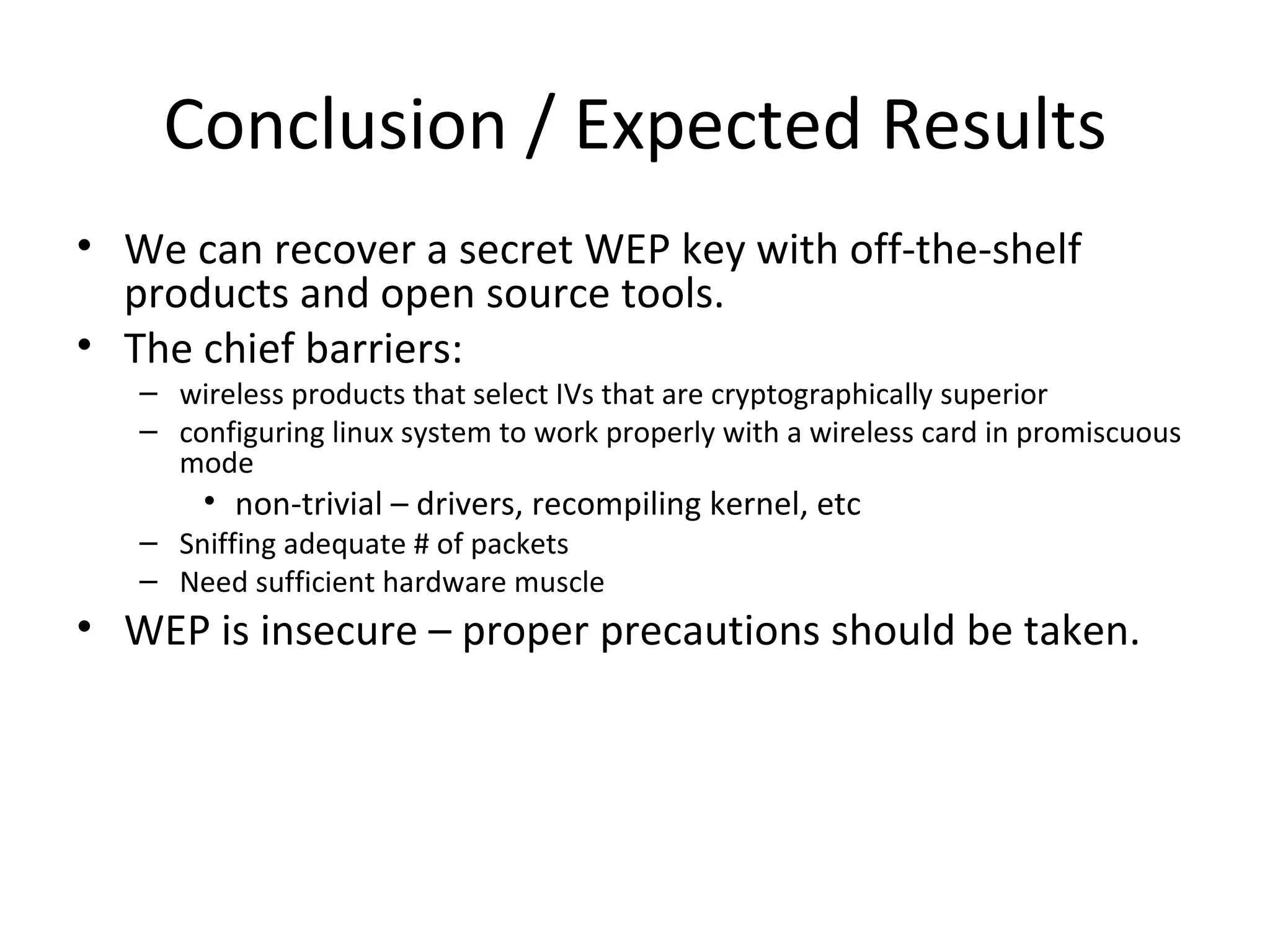 Conclusion / Expected Results

• We can recover a secret WEP key with off-the-shelf products and open source tools.
• The chief barriers:
– wireless products that select IVs that are cryptographically superior
– configuring linux system to work properly with a wireless card in promiscuous mode
• non-trivial – drivers, recompiling kernel, etc
– Sniffing adequate # of packets
– Need sufficient hardware muscle
• WEP is insecure – proper precautions should be taken.